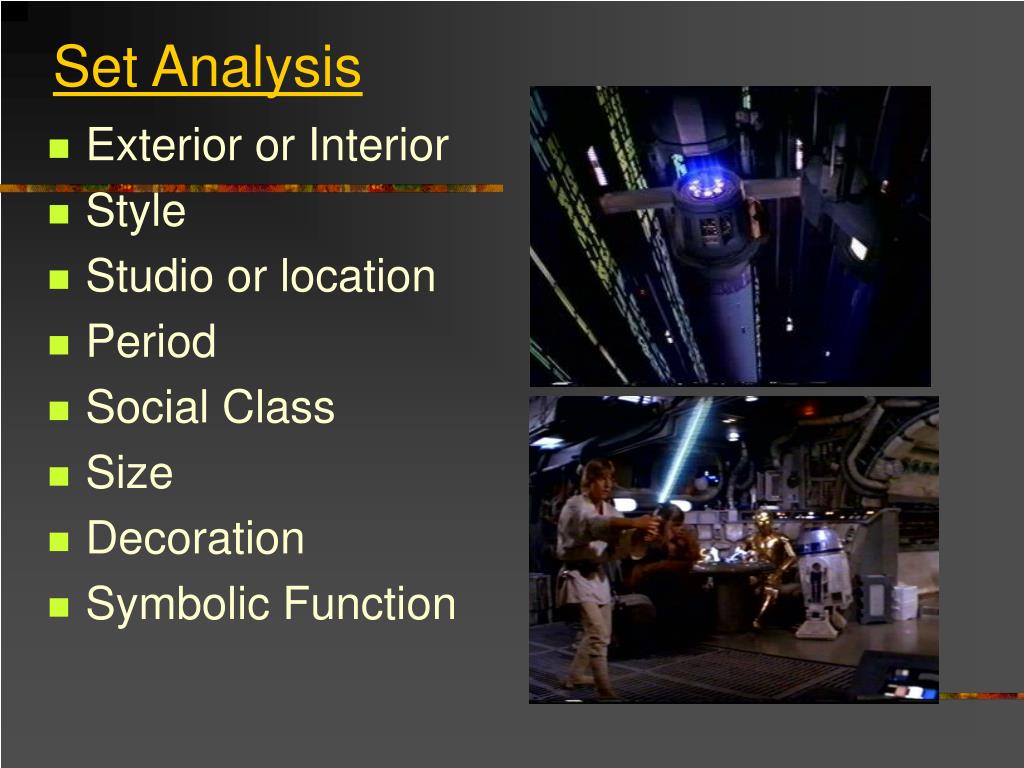 Set Analysis

- Exterior or Interior
- Style
- Studio or location
- Period
- Social Class
- Size
- Decoration
- Symbolic Function